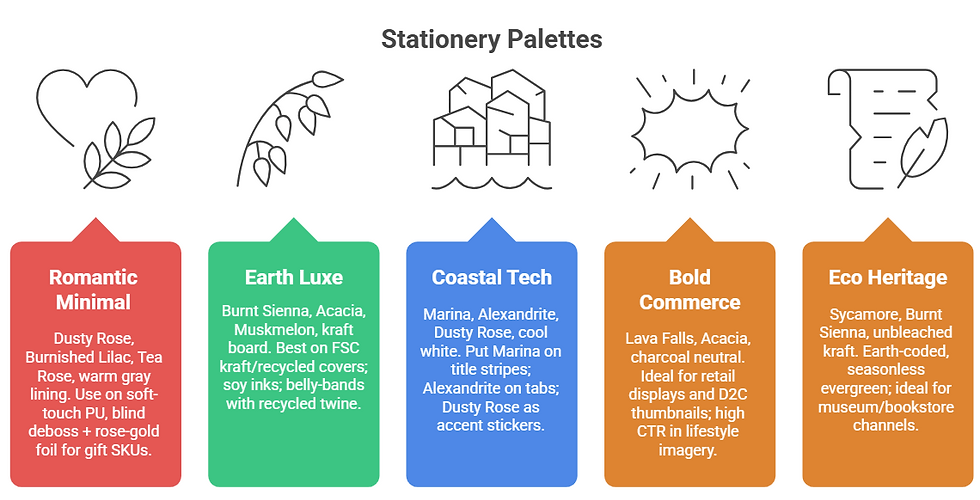 Stationery Palettes

Romantic Minimal

Dusty Rose, Burnished Lilac, Tea Rose, warm gray lining. Use on soft-touch PU, blind deboss + rose-gold foil for gift SKUs.

Earth Luxe

Burnt Sienna, Acacia, Muskmelon, kraft board. Best on FSC kraft/recycled covers; soy inks; belly-bands with recycled twine.

Coastal Tech

Marina, Alexandrite, Dusty Rose, cool white. Put Marina on title stripes; Alexandrite on tabs; Dusty Rose as accent stickers.

Bold Commerce

Lava Falls, Acacia, charcoal neutral. Ideal for retail displays and D2C thumbnails; high CTR in lifestyle imagery.

Eco Heritage

Sycamore, Burnt Sienna, unbleached kraft. Earth-coded, seasonless evergreen; ideal for museum/bookstore channels.